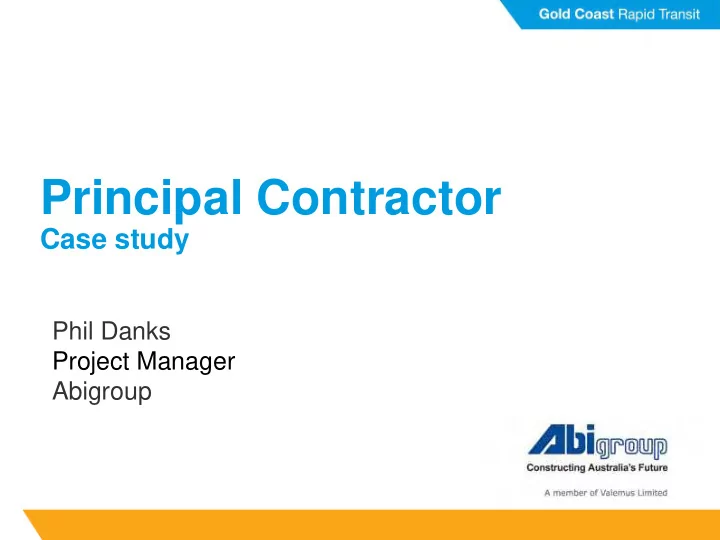 Gold Coast Rapid Transit

Principal Contractor
Case study

Phil Danks
Project Manager
Abigroup

Abigroup
Constructing Australia's Future
A member of Valemus Limited